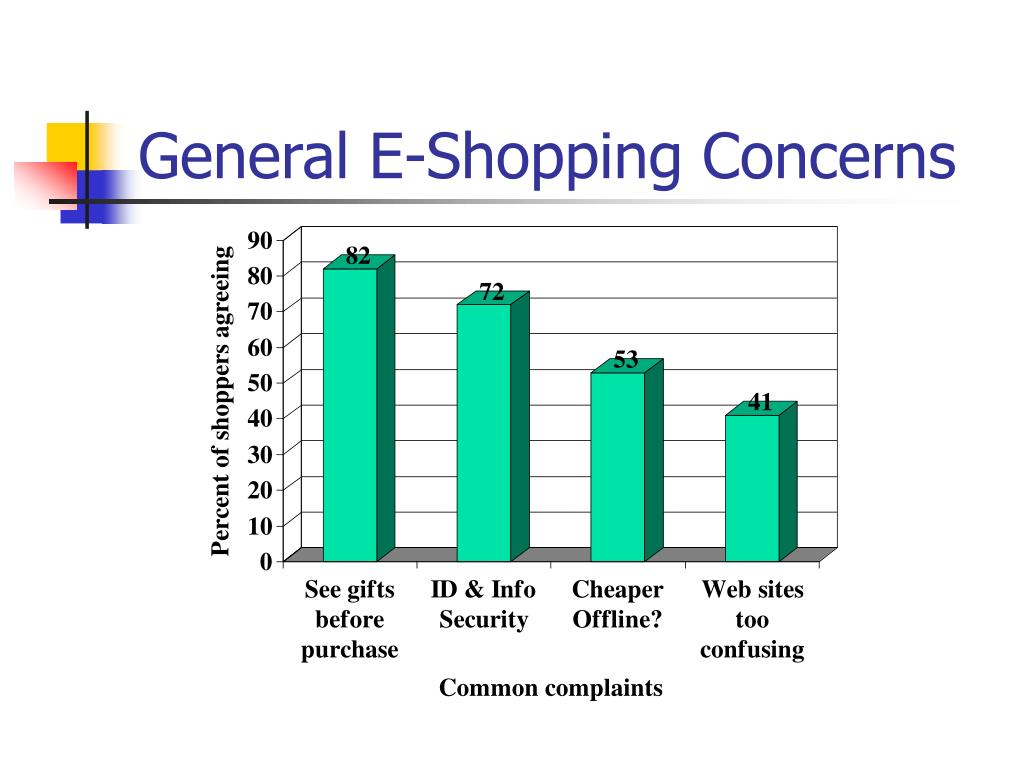 General E-Shopping Concerns

Percent of shoppers agreeing

90
80
70
60
50
40
30
20
10
0

82
72
53
41

See gifts before purchase
ID & Info Security
Cheaper Offline?
Web sites too confusing

Common complaints